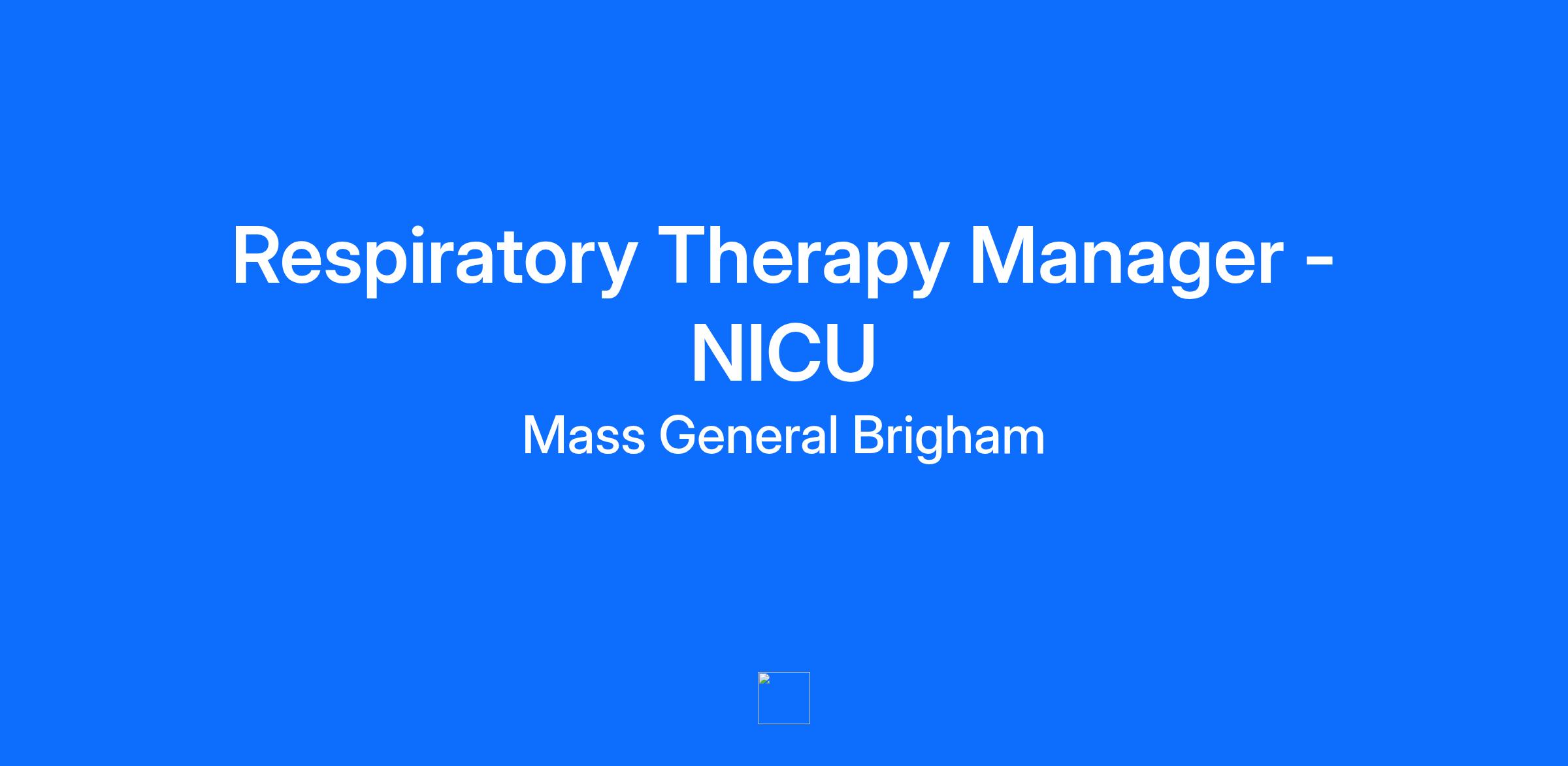 Respiratory Therapy Manager - NICU

Mass General Brigham